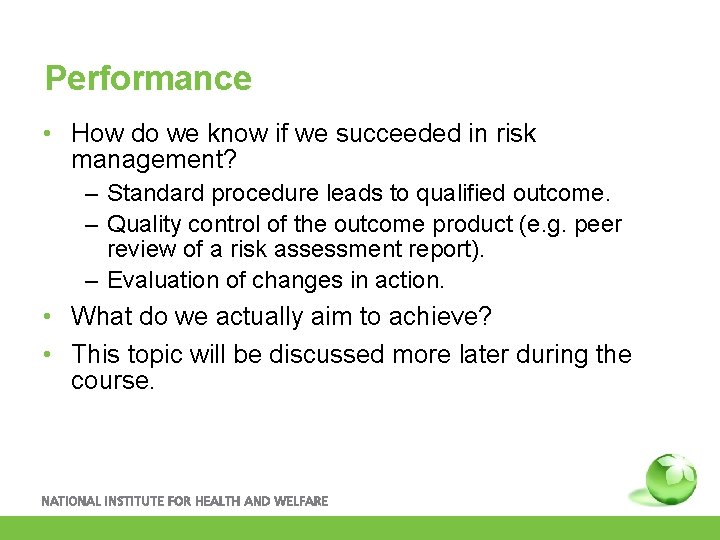 Performance

• How do we know if we succeeded in risk management?
  – Standard procedure leads to qualified outcome.
  – Quality control of the outcome product (e.g. peer review of a risk assessment report).
  – Evaluation of changes in action.
• What do we actually aim to achieve?
• This topic will be discussed more later during the course.

NATIONAL INSTITUTE FOR HEALTH AND WELFARE